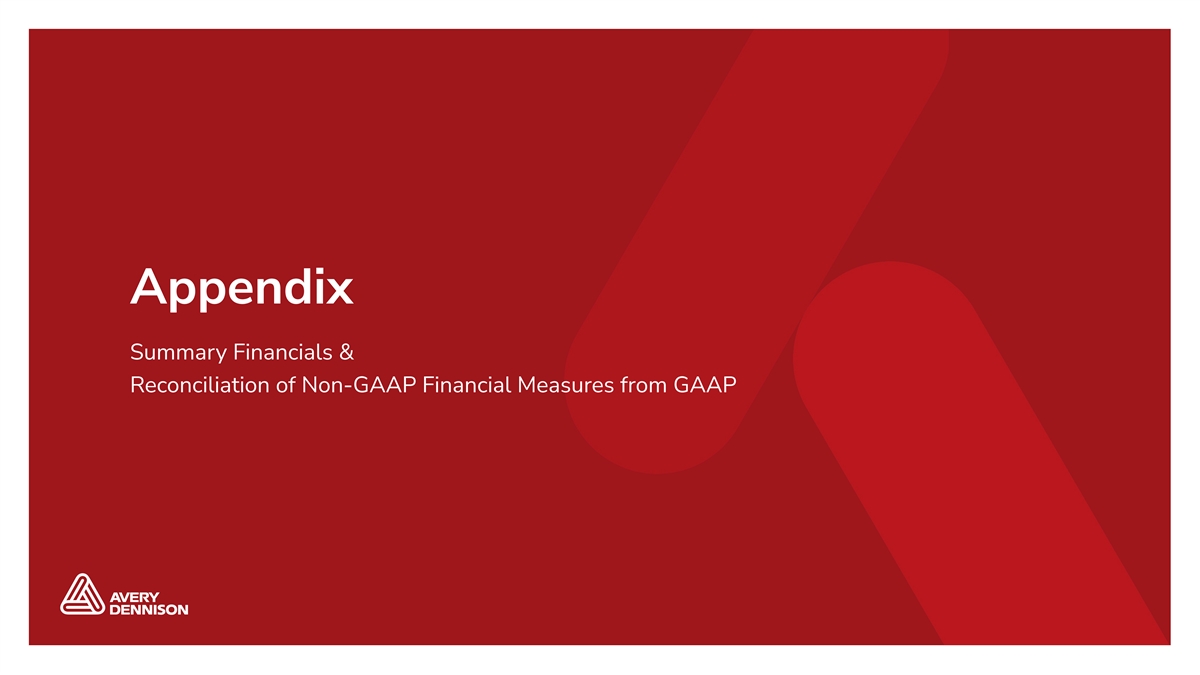 Appendix

Summary Financials &
Reconciliation of Non-GAAP Financial Measures from GAAP

AVERY
DENNISON